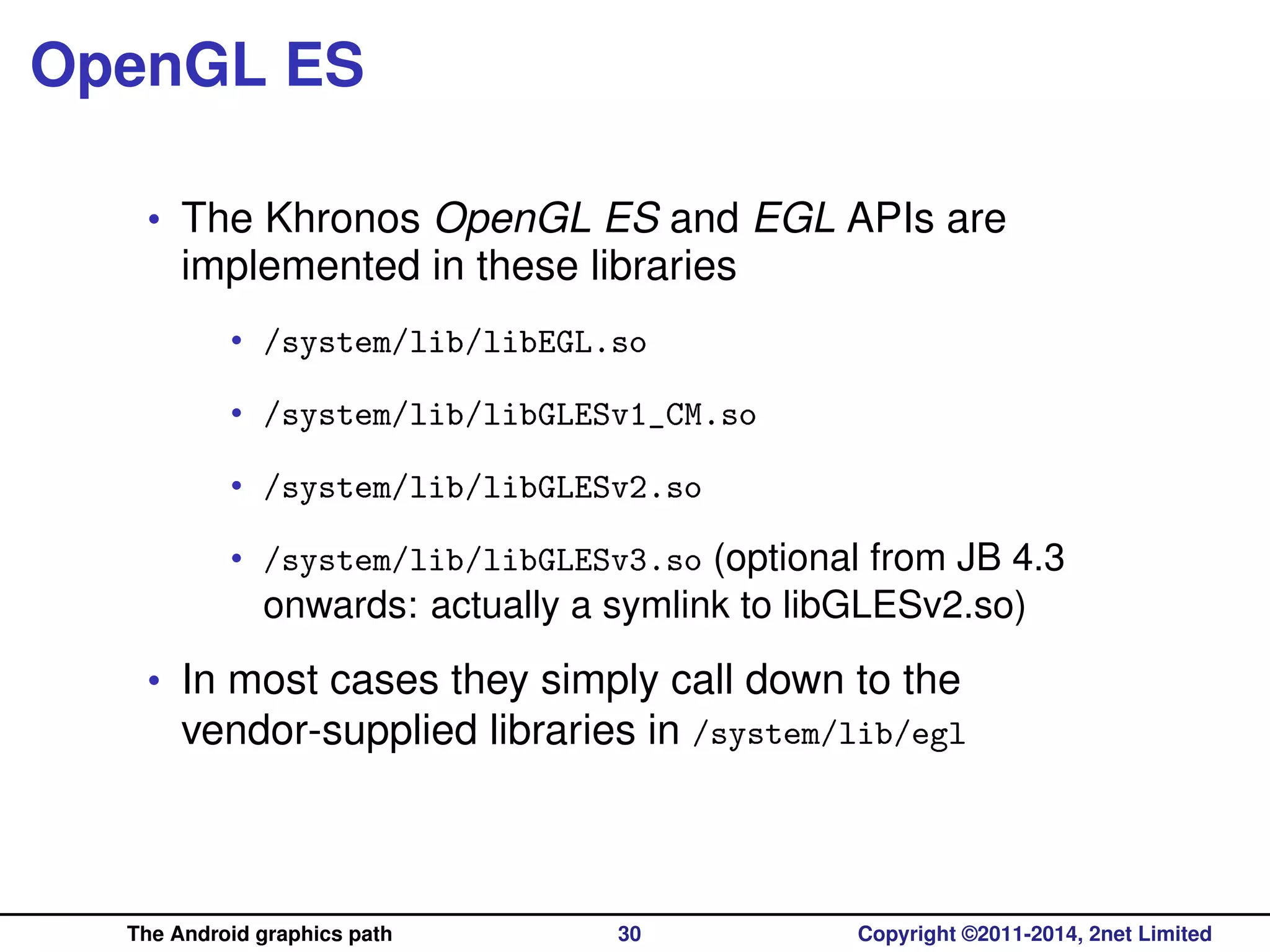 OpenGL ES

• The Khronos OpenGL ES and EGL APIs are implemented in these libraries

  • /system/lib/libEGL.so
  • /system/lib/libGLESv1_CM.so
  • /system/lib/libGLESv2.so
  • /system/lib/libGLESv3.so (optional from JB 4.3 onwards: actually a symlink to libGLESv2.so)

• In most cases they simply call down to the vendor-supplied libraries in /system/lib/egl

The Android graphics path 30 Copyright ©2011-2014, 2net Limited